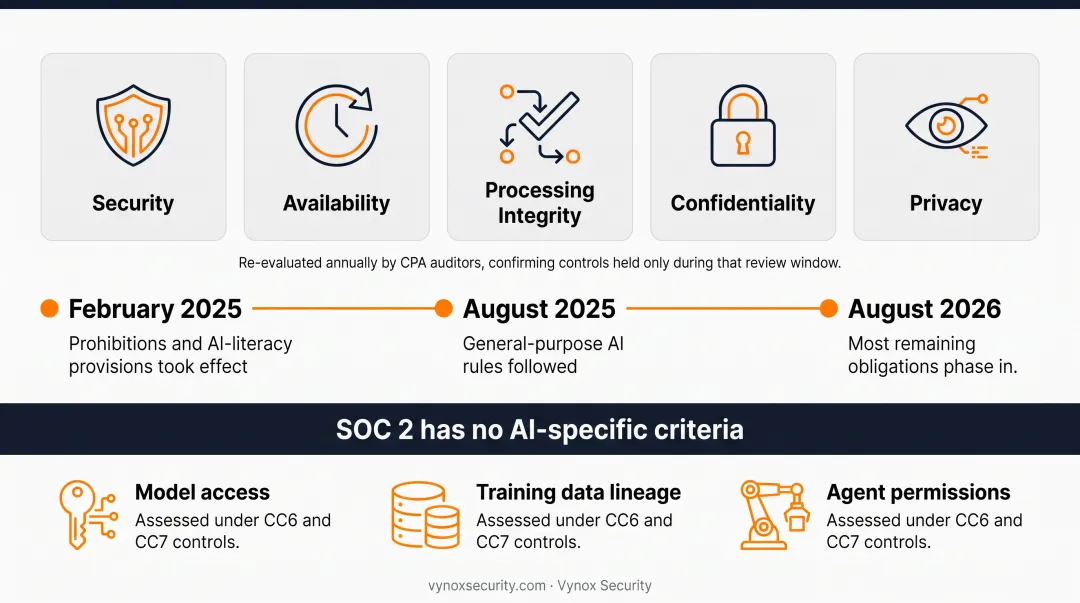 Security

Availability

Processing Integrity

Confidentiality

Privacy

Re-evaluated annually by CPA auditors, confirming controls held only during that review window.

February 2025
Prohibitions and AI-literacy provisions took effect

August 2025
General-purpose AI rules followed

August 2026
Most remaining obligations phase in.

SOC 2 has no AI-specific criteria

Model access
Assessed under CC6 and CC7 controls.

Training data lineage
Assessed under CC6 and CC7 controls.

Agent permissions
Assessed under CC6 and CC7 controls.

vynoxsecurity.com · Vynox Security